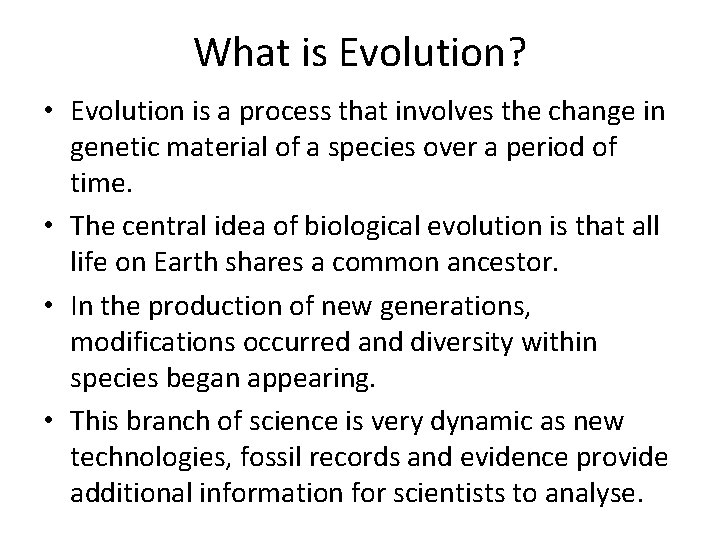 What is Evolution?

• Evolution is a process that involves the change in genetic material of a species over a period of time.

• The central idea of biological evolution is that all life on Earth shares a common ancestor.

• In the production of new generations, modifications occurred and diversity within species began appearing.

• This branch of science is very dynamic as new technologies, fossil records and evidence provide additional information for scientists to analyse.